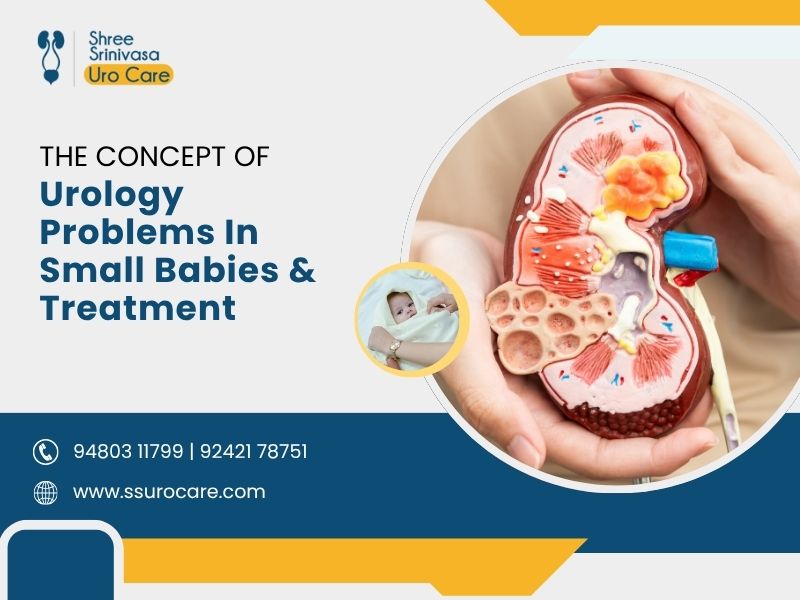 Shree Srinivasa Uro Care

THE CONCEPT OF
Urology Problems In Small Babies & Treatment

94803 11799 | 92421 78751

www.ssurocare.com